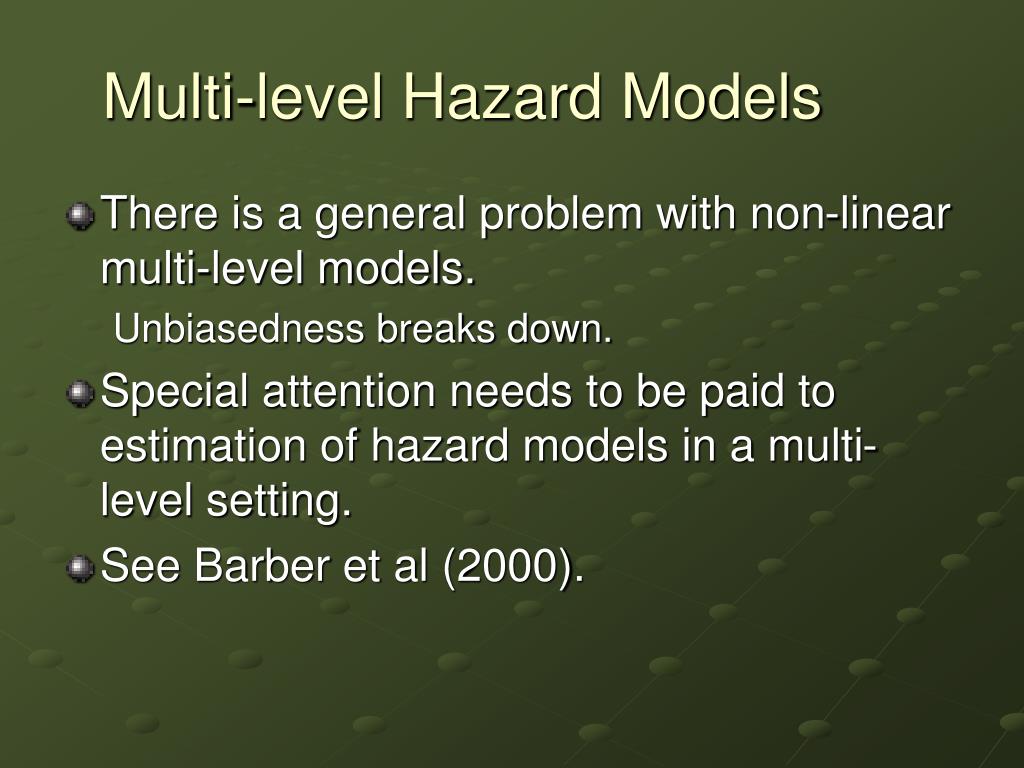 Multi-level Hazard Models

There is a general problem with non-linear multi-level models.

Unbiasedness breaks down.

Special attention needs to be paid to estimation of hazard models in a multi-level setting.

See Barber et al (2000).